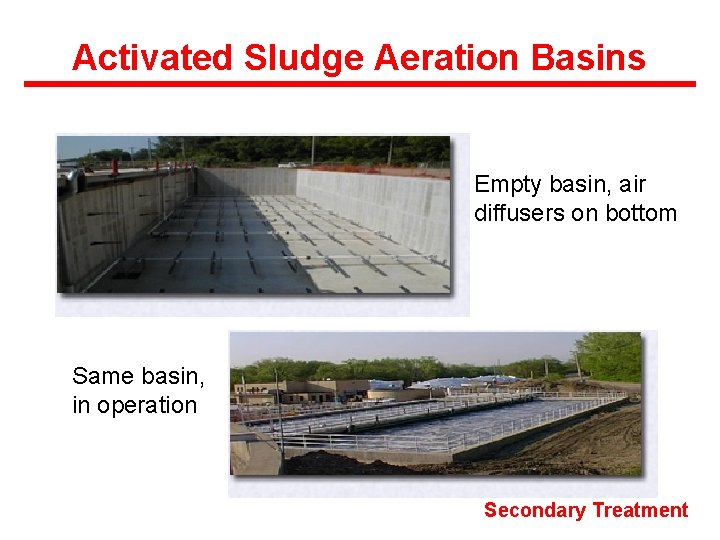 Activated Sludge Aeration Basins

Empty basin, air diffusers on bottom

Same basin, in operation

Secondary Treatment